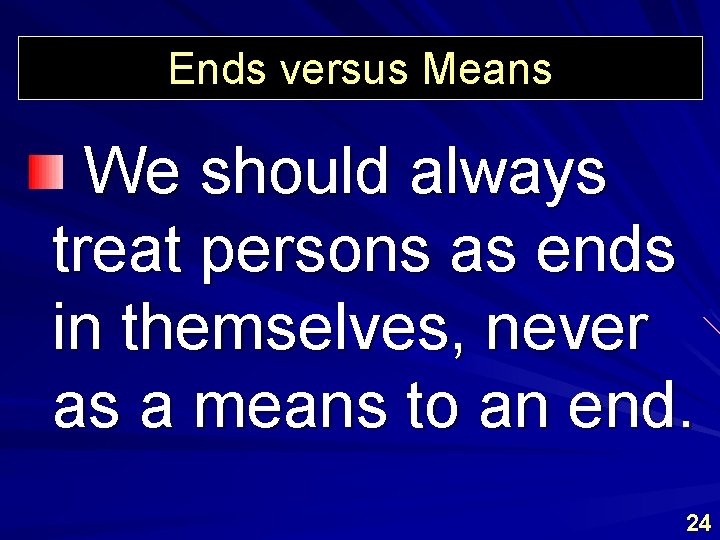 Ends versus Means

We should always treat persons as ends in themselves, never as a means to an end.

24